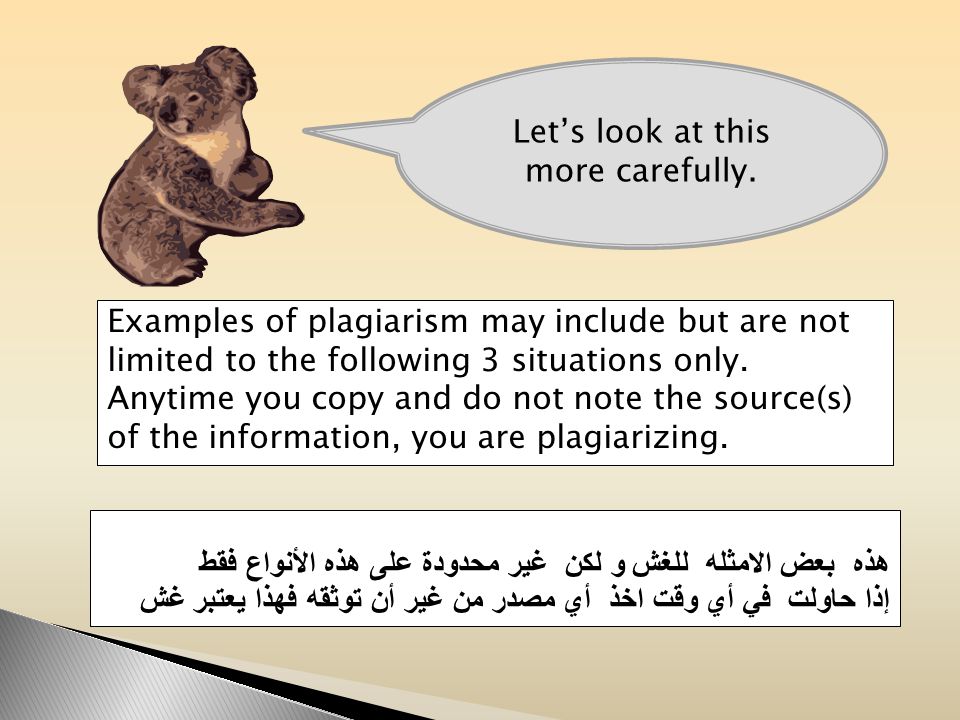 Let's look at this more carefully.

Examples of plagiarism may include but are not limited to the following 3 situations only. Anytime you copy and do not note the source(s) of the information, you are plagiarizing.

هذه بعض الامثله للغش و لكن غير محدودة على هذه الأنواع فقط
إذا حاولت في أي وقت اخذ أي مصدر من غير أن توثقه فهذا يعتبر غش